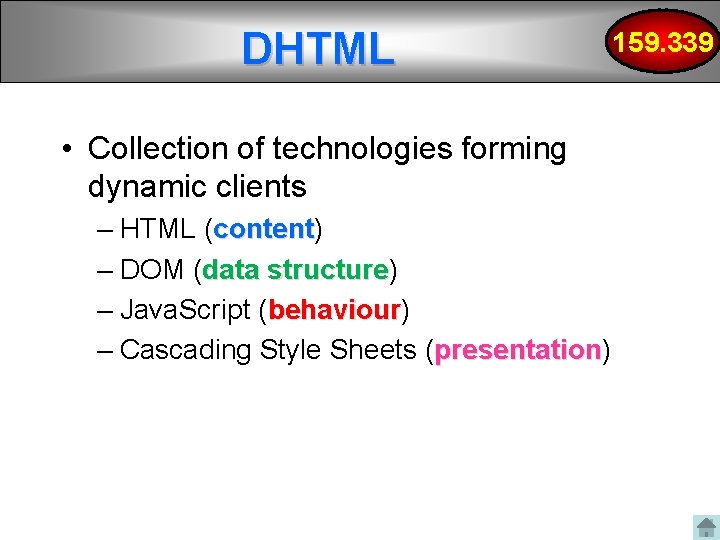 DHTML

159.339

• Collection of technologies forming dynamic clients
– HTML (content)
– DOM (data structure)
– JavaScript (behaviour)
– Cascading Style Sheets (presentation)